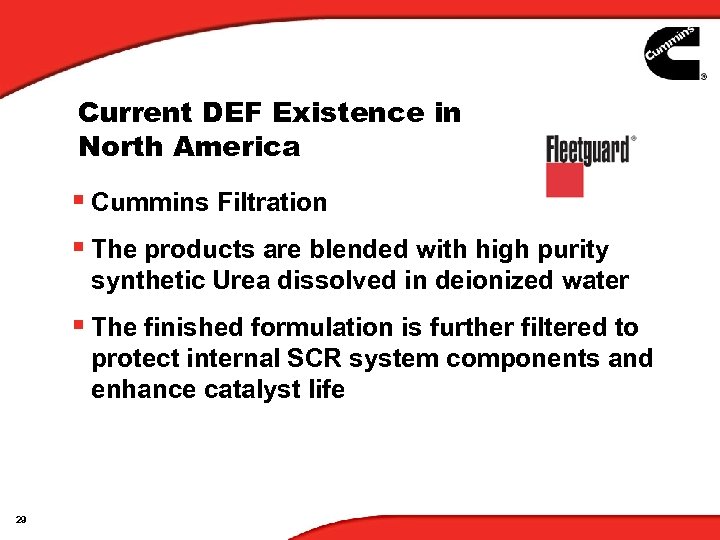 Cummins®

Current DEF Existence in North America

Fleetguard®

- Cummins Filtration
- The products are blended with high purity synthetic Urea dissolved in deionized water
- The finished formulation is further filtered to protect internal SCR system components and enhance catalyst life

29